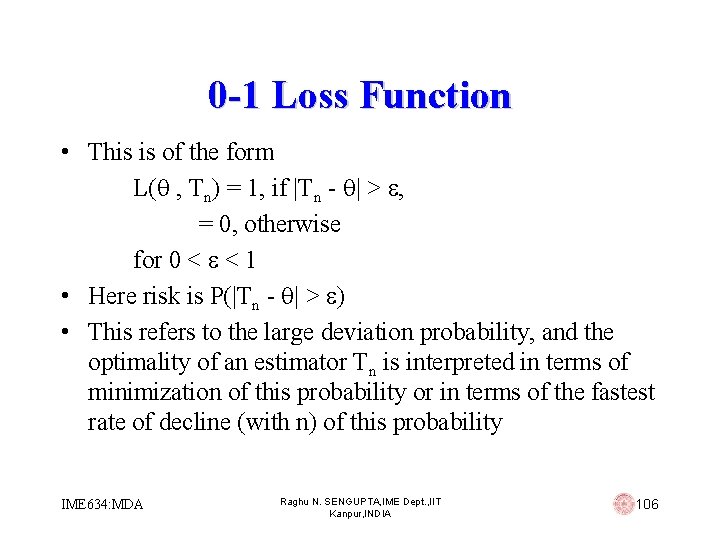 0-1 Loss Function

• This is of the form

$L(\theta , T_n) = 1$, if $|T_n - \theta| > \varepsilon$,

$= 0$, otherwise

for $0 < \varepsilon < 1$

• Here risk is $P(|T_n - \theta| > \varepsilon)$

• This refers to the large deviation probability, and the optimality of an estimator $T_n$ is interpreted in terms of minimization of this probability or in terms of the fastest rate of decline (with n) of this probability

IME634:MDA

Raghu N. SENGUPTA,IME Dept.,IIT Kanpur,INDIA

106